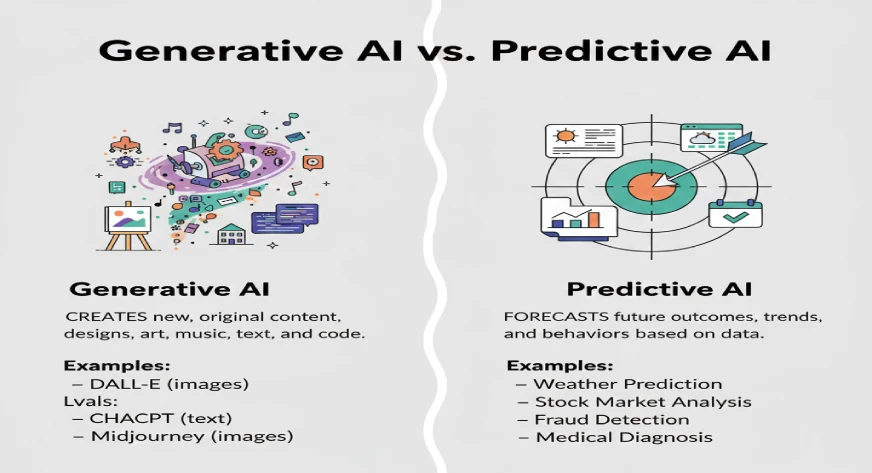 Generative AI vs. Predictive AI

Generative AI

CREATES new, original content, designs, art, music, text, and code.

Examples:
– DALL-E (images)
Lvals:
– CHACPT (text)
– Midjourney (images)

Predictive AI

FORECASTS future outcomes, trends, and behaviors based on data.

Examples:
– Weather Prediction
– Stock Market Analysis
– Fraud Detection
– Medical Diagnosis